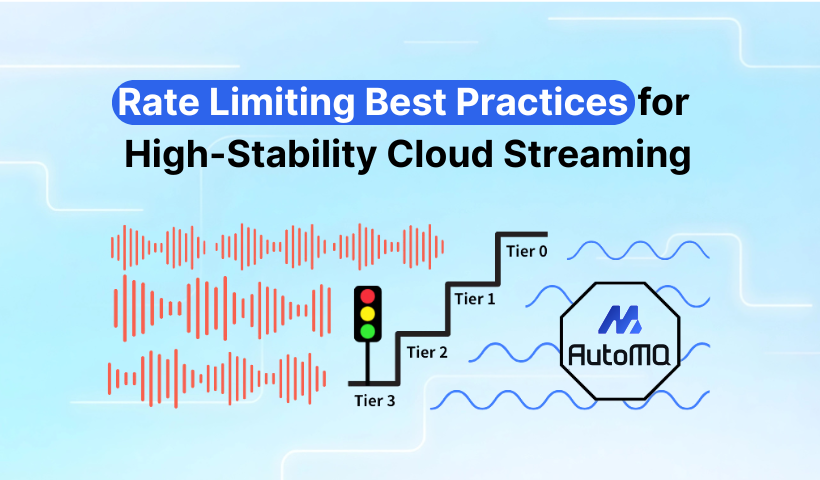 Rate Limiting Best Practices for High-Stability Cloud Streaming

Tier 0
Tier 1
Tier 2
Tier 3

AutoMQ